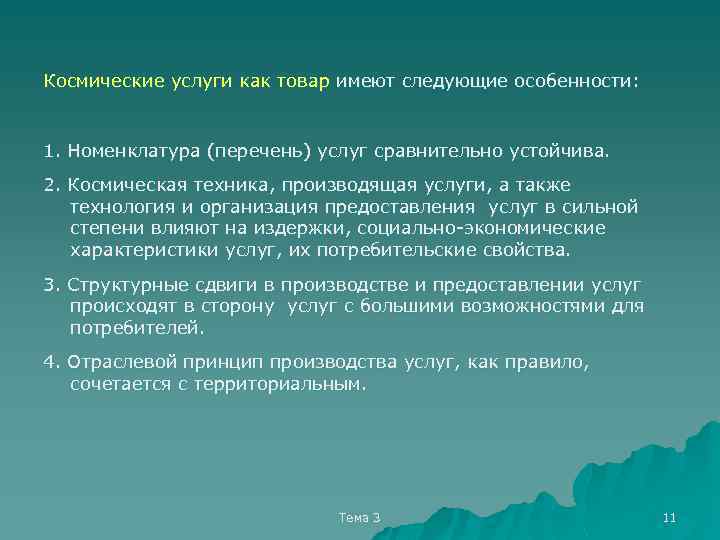 Космические услуги как товар имеют следующие особенности:

1. Номенклатура (перечень) услуг сравнительно устойчива.

2. Космическая техника, производящая услуги, а также технология и организация предоставления услуг в сильной степени влияют на издержки, социально-экономические характеристики услуг, их потребительские свойства.

3. Структурные сдвиги в производстве и предоставлении услуг происходят в сторону услуг с большими возможностями для потребителей.

4. Отраслевой принцип производства услуг, как правило, сочетается с территориальным.

Тема 3

11